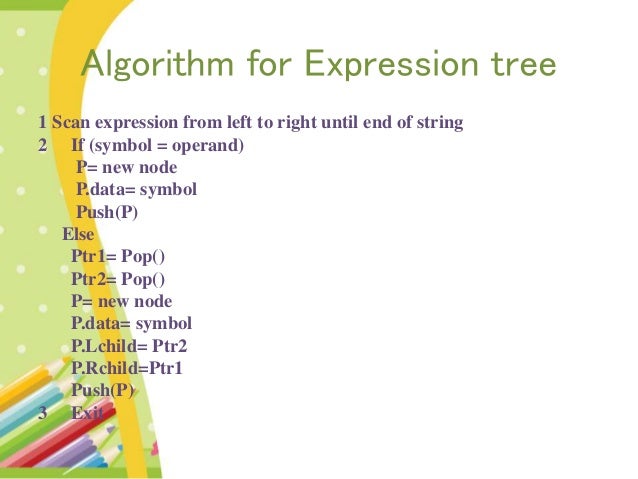 Algorithm for Expression tree

1 Scan expression from left to right until end of string
2 If (symbol = operand)
P= new node
P.data= symbol
Push(P)
Else
Ptr1= Pop()
Ptr2= Pop()
P= new node
P.data= symbol
P.Lchild= Ptr2
P.Rchild=Ptr1
Push(P)
3 Exit